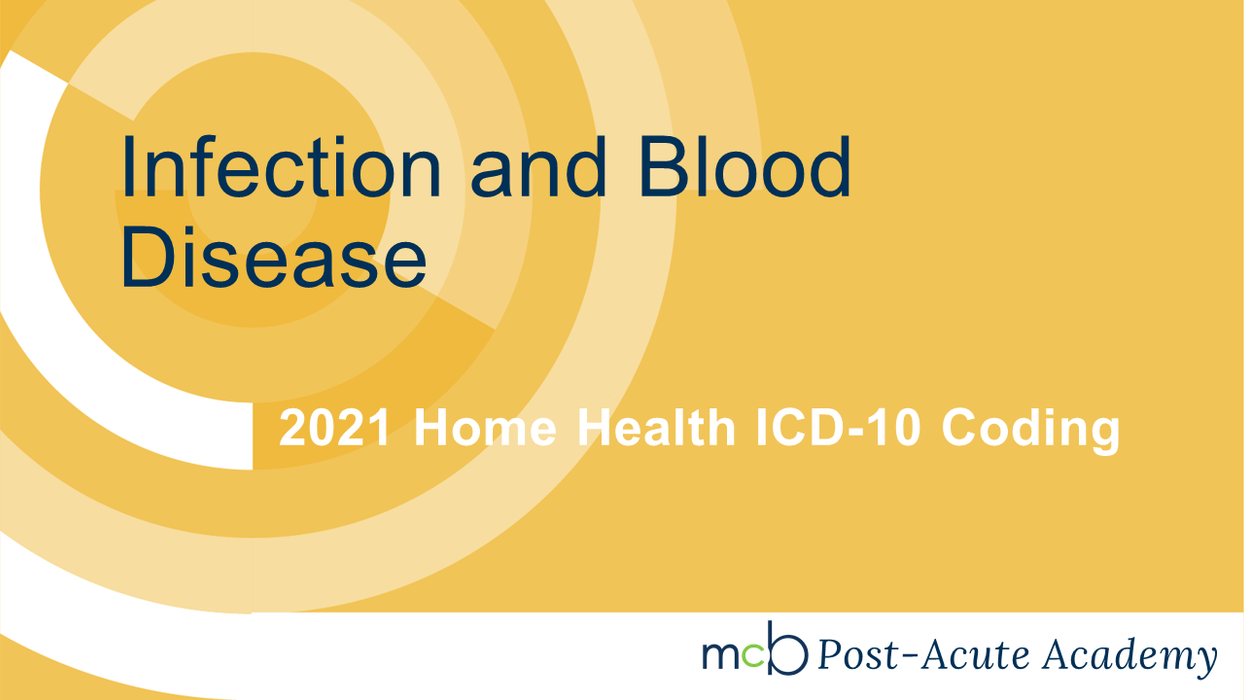 Infection and Blood Disease

2021 Home Health ICD-10 Coding

mcb Post-Acute Academy